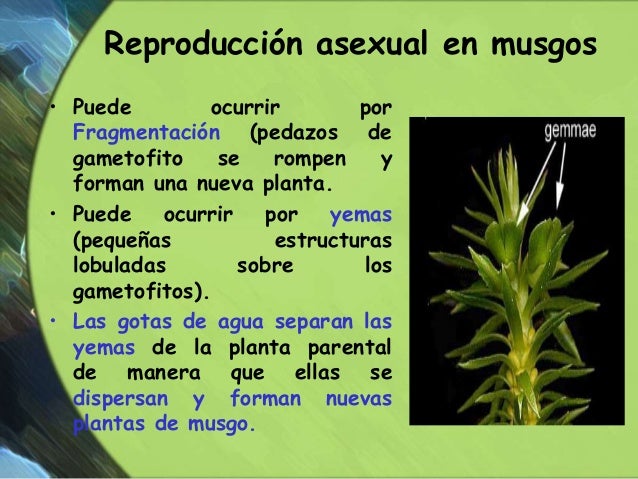 Reproducción asexual en musgos

• Puede ocurrir por Fragmentación (pedazos de gametofito se rompen y forman una nueva planta.

• Puede ocurrir por yemas (pequeñas estructuras lobuladas sobre los gametofitos).

• Las gotas de agua separan las yemas de la planta parental de manera que ellas se dispersan y forman nuevas plantas de musgo.

gemmae